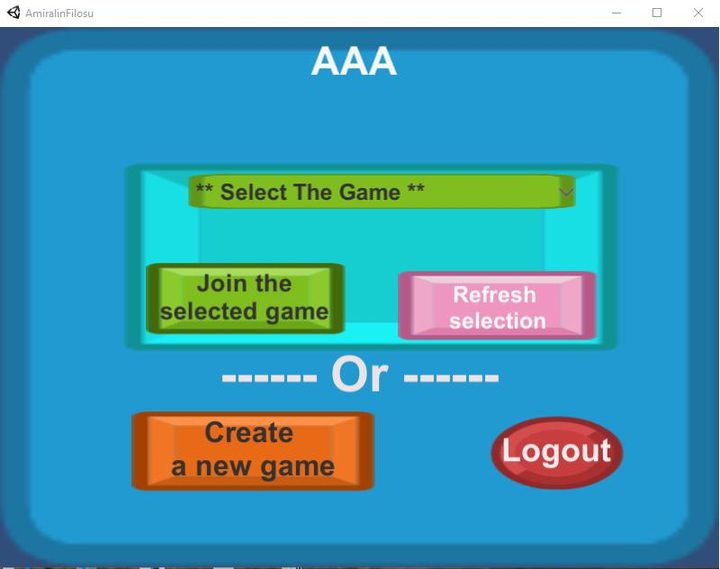 AmiralinFilosu

AAA

** Select The Game **

Join the selected game

Refresh selection

------ Or ------

Create a new game

Logout